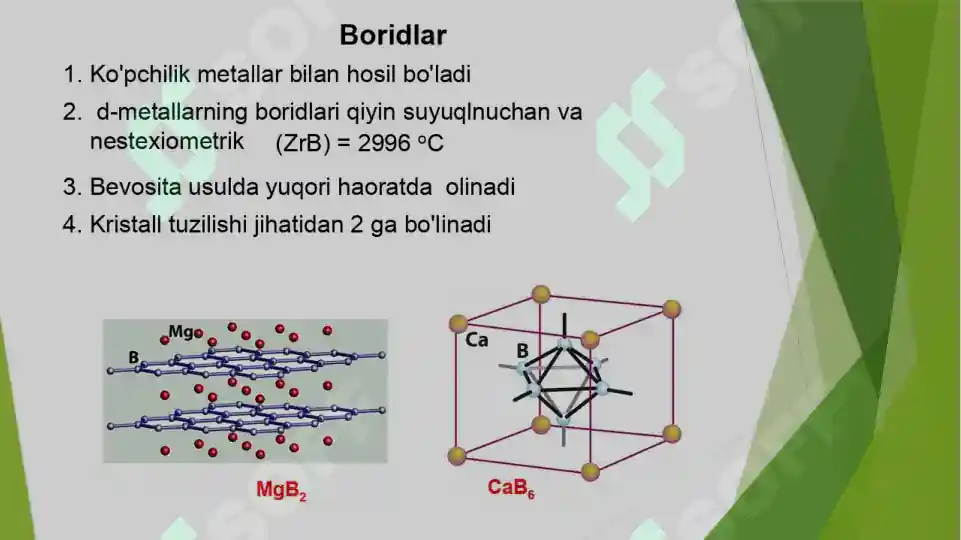 Boridlar

1. Ko'pchilik metallar bilan hosil bo'ladi

2. d-metallarning boridlari qiyin suyuqlnuchan va nestexiometrik (ZrB) = 2996 $^oC$

3. Bevosita usulda yuqori haoratda olinadi

4. Kristall tuzilishi jihatidan 2 ga bo'linadi

Mg
B
$MgB_2$

Ca
B
$CaB_6$